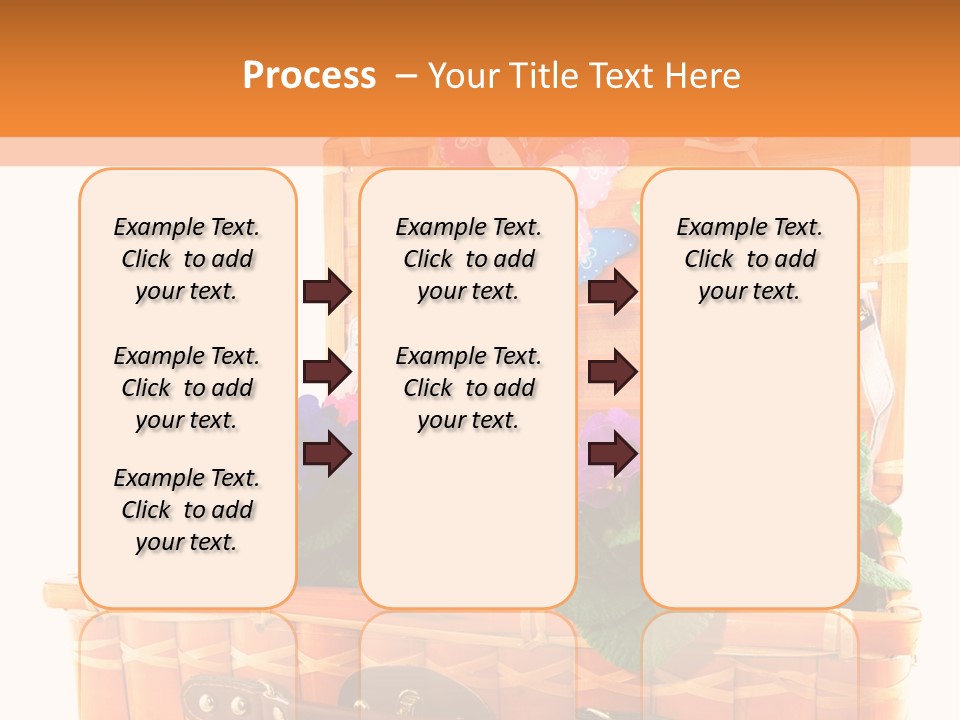 Process – Your Title Text Here

Example Text. Click to add your text.

Example Text. Click to add your text.

Example Text. Click to add your text.

Example Text. Click to add your text.

Example Text. Click to add your text.

Example Text. Click to add your text.